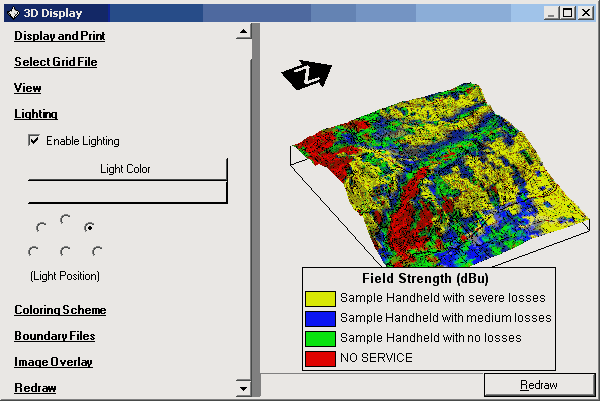 3D Display

Display and Print

Select Grid File

View

Lighting

Enable Lighting

Light Color

(Light Position)

Coloring Scheme

Boundary Files

Image Overlay

Redraw

N

Field Strength (dBu)

Sample Handheld with severe losses

Sample Handheld with medium losses

Sample Handheld with no losses

NO SERVICE

Redraw